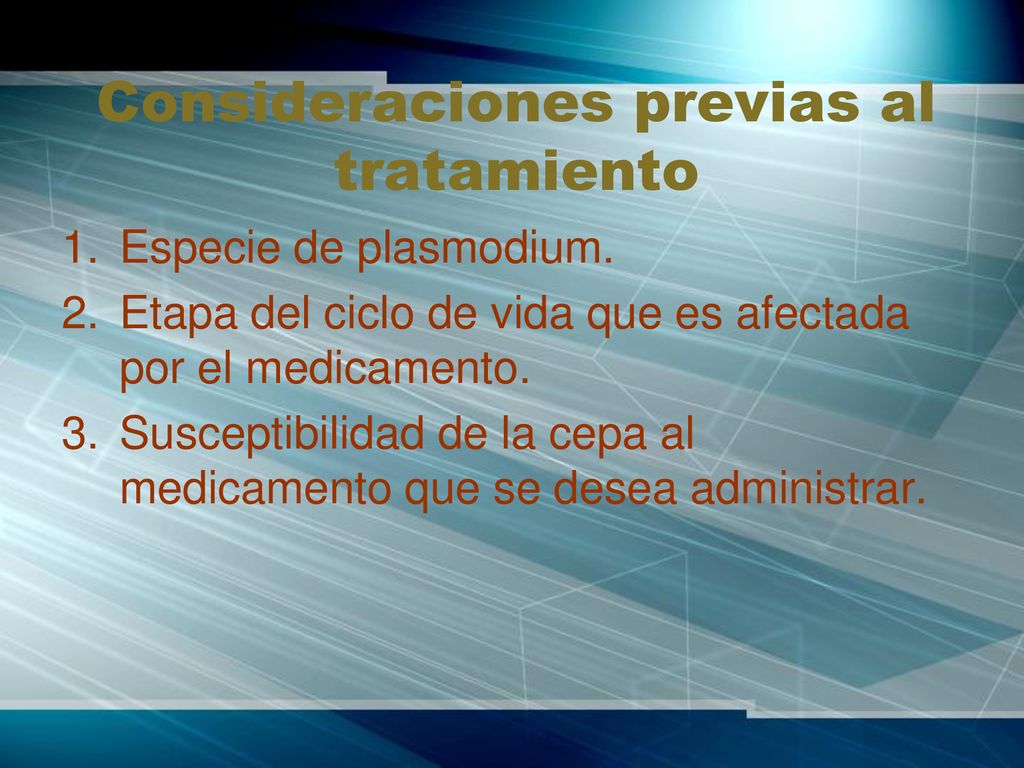 Consideraciones previas al tratamiento

1. Especie de plasmodium.
2. Etapa del ciclo de vida que es afectada por el medicamento.
3. Susceptibilidad de la cepa al medicamento que se desea administrar.